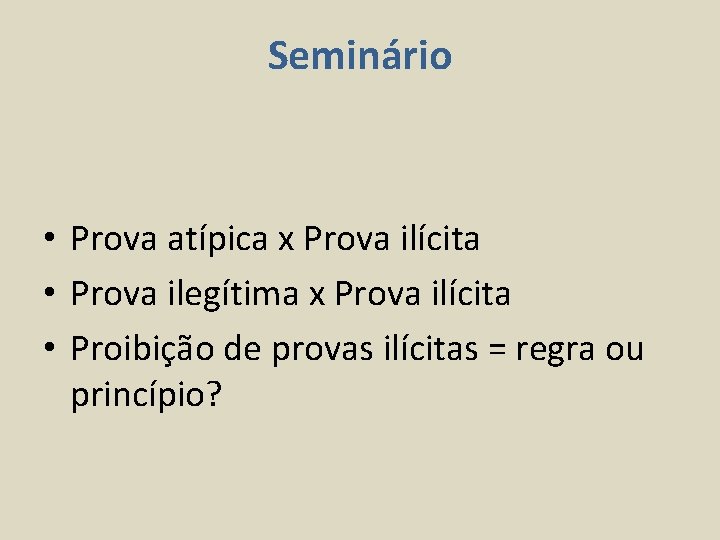 Seminário

• Prova atípica x Prova ilícita
• Prova ilegítima x Prova ilícita
• Proibição de provas ilícitas = regra ou princípio?